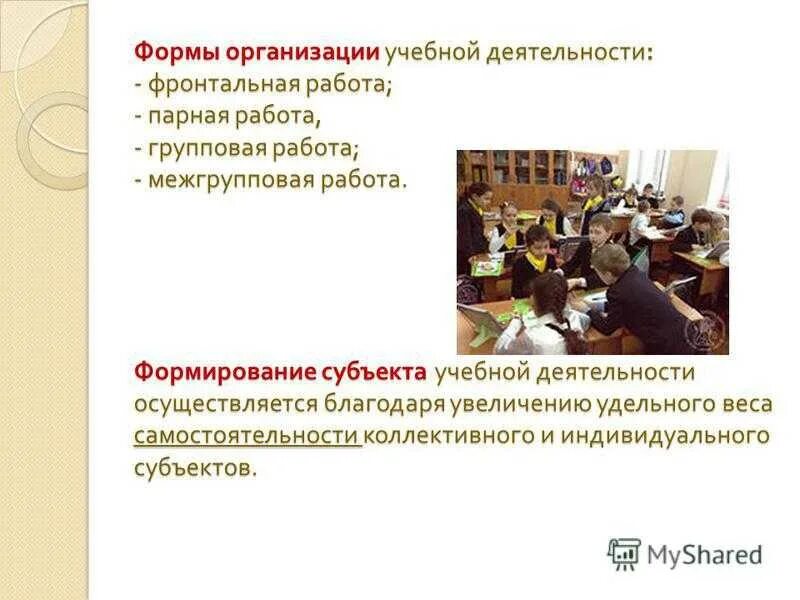 Формы организации учебной деятельности:
- фронтальная работа;
- парная работа,
- групповая работа;
- межгрупповая работа.

Формирование субъекта учебной деятельности осуществляется благодаря увеличению удельного веса самостоятельности коллективного и индивидуального субъектов.

MyShared